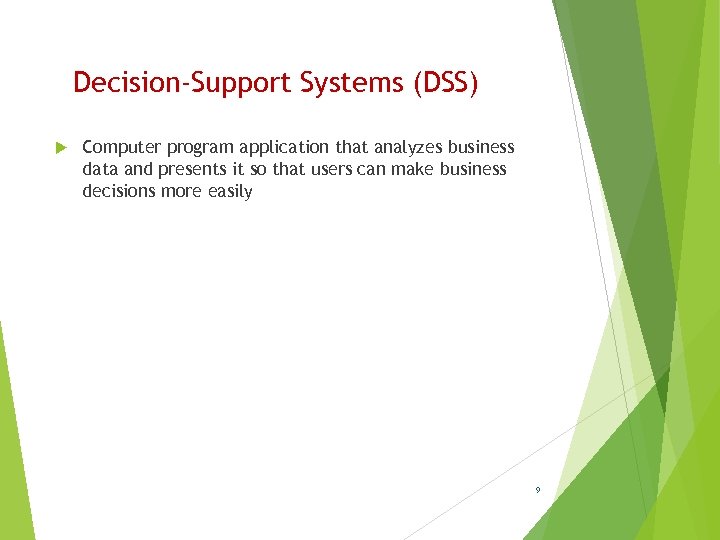 Decision-Support Systems (DSS)

Computer program application that analyzes business data and presents it so that users can make business decisions more easily

9